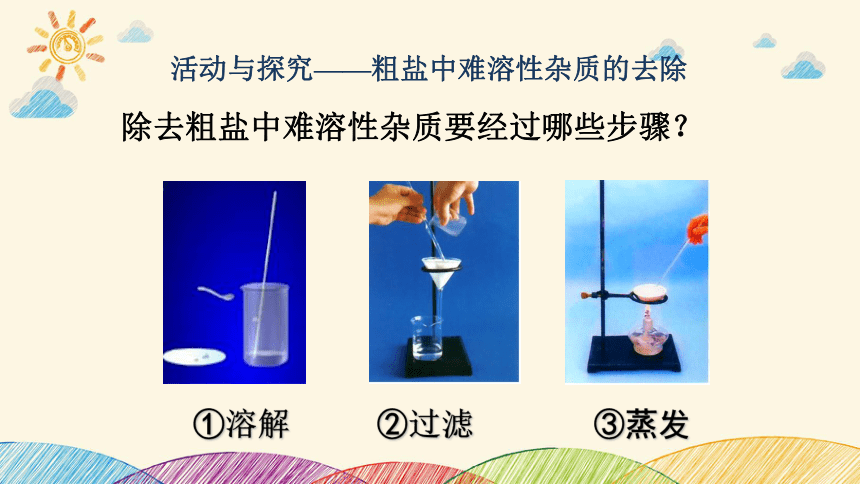 活动与探究——粗盐中难溶性杂质的去除

除去粗盐中难溶性杂质要经过哪些步骤？

①溶解 ②过滤 ③蒸发